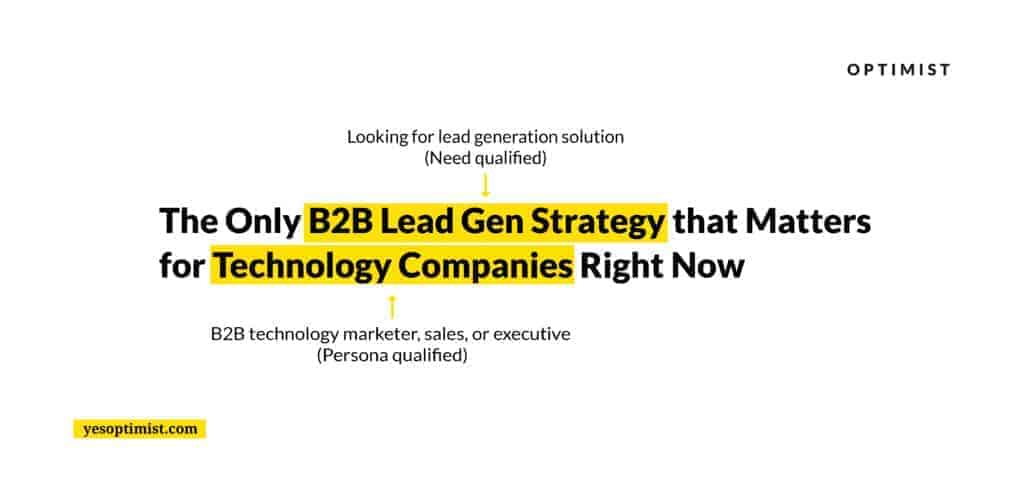 OPTIMIST

Looking for lead generation solution
(Need qualified)

The Only B2B Lead Gen Strategy that Matters for Technology Companies Right Now

B2B technology marketer, sales, or executive
(Persona qualified)

yesoptimist.com